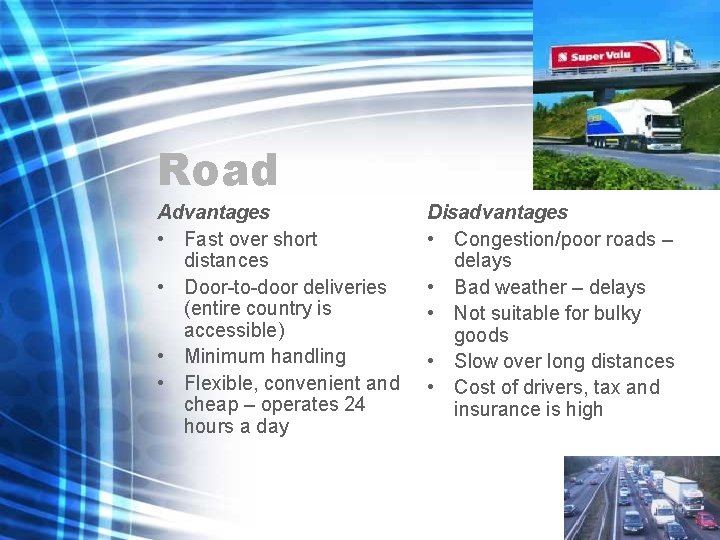 Super Valu

Road

Advantages
• Fast over short distances
• Door-to-door deliveries (entire country is accessible)
• Minimum handling
• Flexible, convenient and cheap – operates 24 hours a day

Disadvantages
• Congestion/poor roads – delays
• Bad weather – delays
• Not suitable for bulky goods
• Slow over long distances
• Cost of drivers, tax and insurance is high